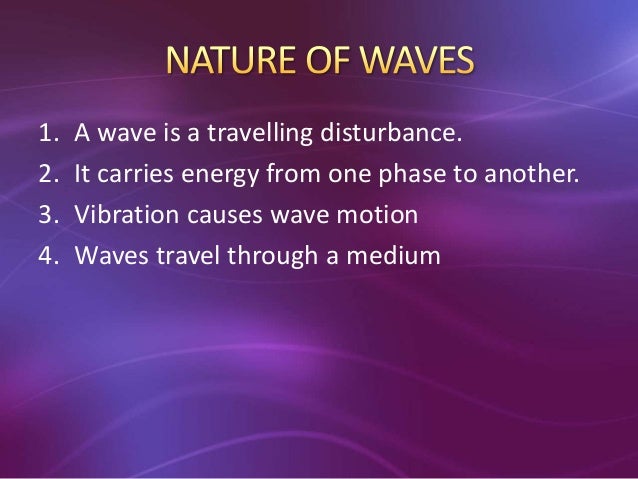 NATURE OF WAVES

1. A wave is a travelling disturbance.
2. It carries energy from one phase to another.
3. Vibration causes wave motion
4. Waves travel through a medium